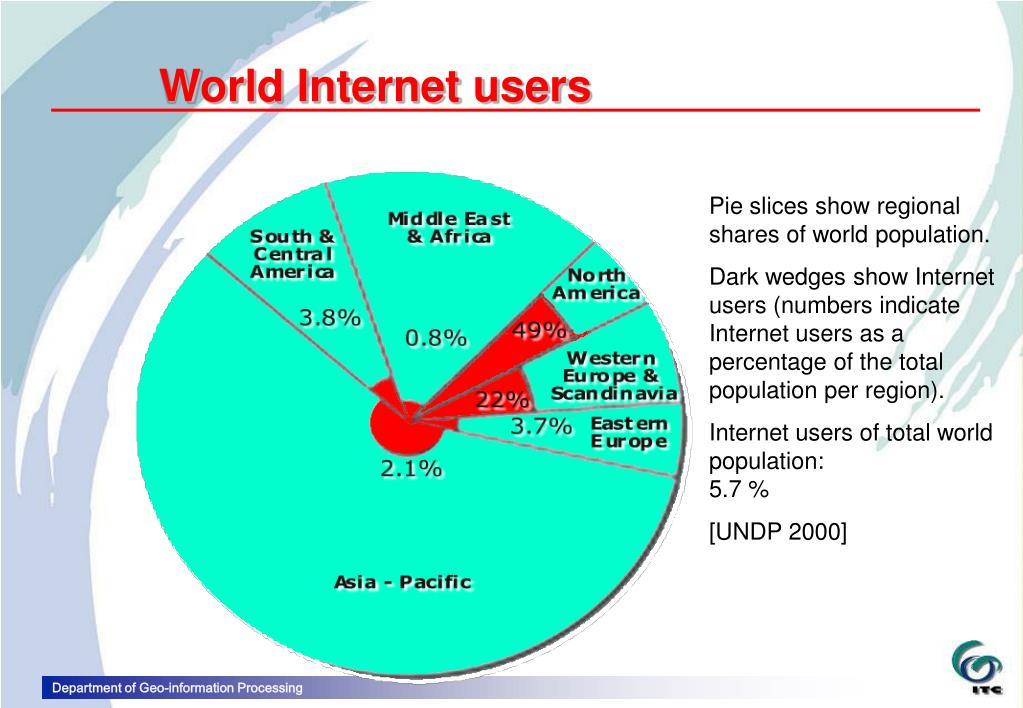 World Internet users

South & Central America

3.8%

Middle East & Africa

0.8%

North America

49%

Western Europe & Scandinavia

22%

3.7%

Eastern Europe

2.1%

Asia - Pacific

Pie slices show regional shares of world population.

Dark wedges show Internet users (numbers indicate Internet users as a percentage of the total population per region).

Internet users of total world population:
5.7 %

[UNDP 2000]

Department of Geo-information Processing

ITC